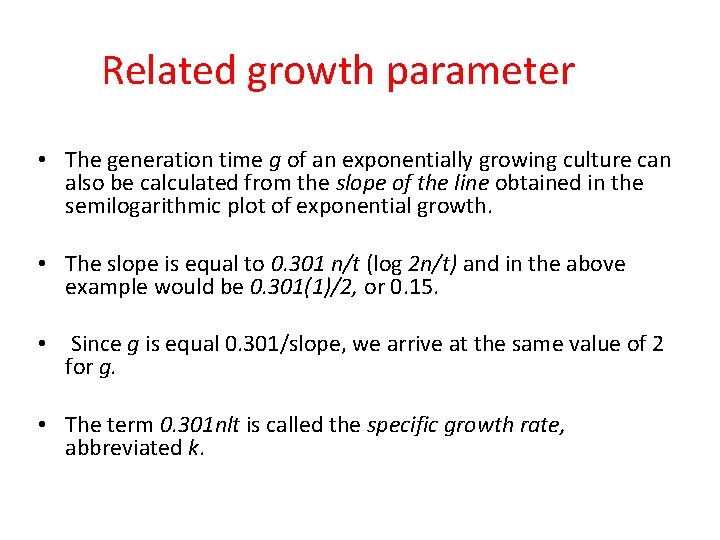 Related growth parameter

• The generation time g of an exponentially growing culture can also be calculated from the slope of the line obtained in the semilogarithmic plot of exponential growth.

• The slope is equal to 0.301 n/t (log 2n/t) and in the above example would be 0.301(1)/2, or 0.15.

• Since g is equal 0.301/slope, we arrive at the same value of 2 for g.

• The term 0.301nlt is called the specific growth rate, abbreviated k.